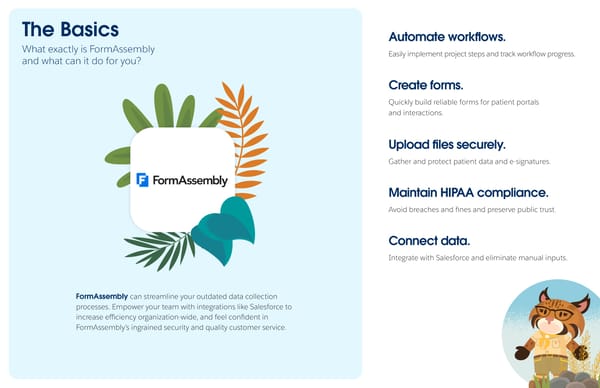 The Basics
What exactly is FormAssembly and what can it do for you?

FormAssembly

FormAssembly can streamline your outdated data collection processes. Empower your team with integrations like Salesforce to increase efficiency organization-wide, and feel confident in FormAssembly's ingrained security and quality customer service.

Automate workflows.
Easily implement project steps and track workflow progress.

Create forms.
Quickly build reliable forms for patient portals and interactions.

Upload files securely.
Gather and protect patient data and e-signatures.

Maintain HIPAA compliance.
Avoid breaches and fines and preserve public trust.

Connect data.
Integrate with Salesforce and eliminate manual inputs.